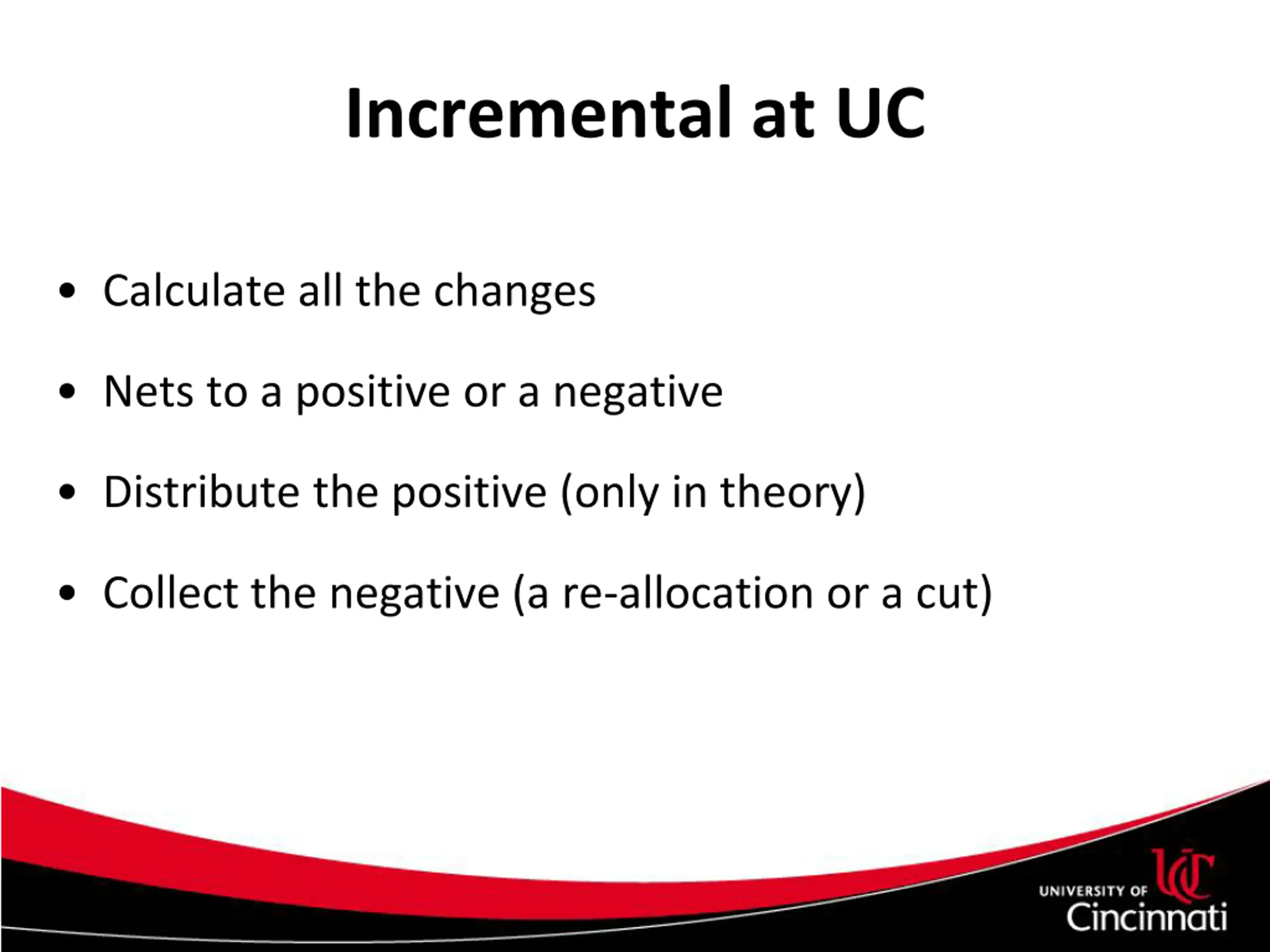 Incremental at UC

• Calculate all the changes

• Nets to a positive or a negative

• Distribute the positive (only in theory)

• Collect the negative (a re-allocation or a cut)

UNIVERSITY OF UC Cincinnati